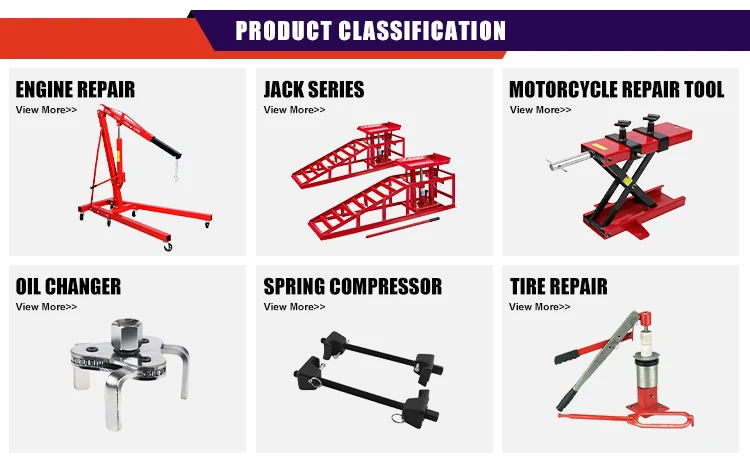 PRODUCT CLASSIFICATION

ENGINE REPAIR
View More>>

JACK SERIES
View More>>

MOTORCYCLE REPAIR TOOL
View More>>

OIL CHANGER
View More>>

SPRING COMPRESSOR
View More>>

TIRE REPAIR
View More>>